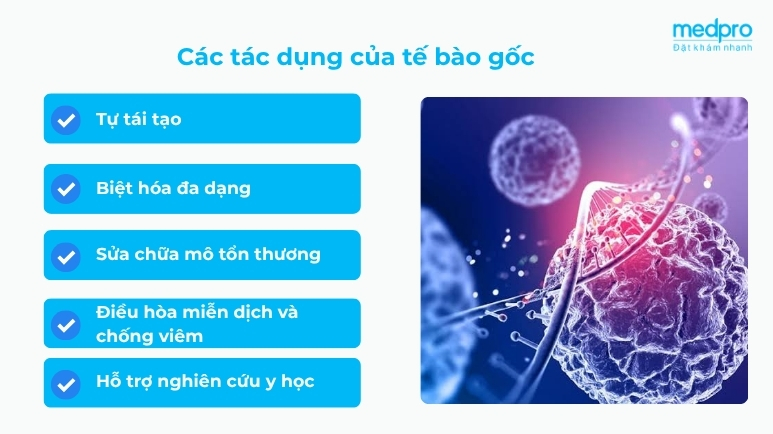 medpro
Đặt khám nhanh

Các tác dụng của tế bào gốc

Tự tái tạo

Biệt hóa đa dạng

Sửa chữa mô tổn thương

Điều hòa miễn dịch và chống viêm

Hỗ trợ nghiên cứu y học